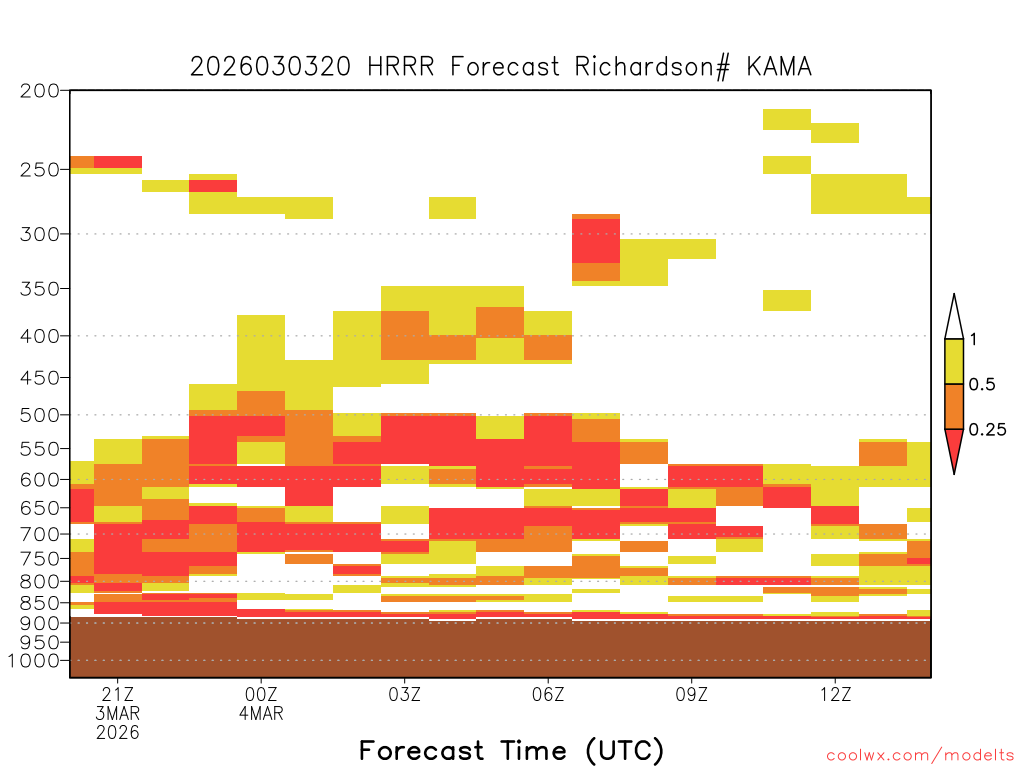 2026030320 HRRR Forecast Richardson# KAMA

200
250
300
350
400
450
500
550
600
650
700
750
800
850
900
950
1000

1
0.5
0.25

21Z
3MAR
2026
00Z
4MAR
03Z
06Z
09Z
12Z

Forecast Time (UTC)

coolwx.com/modelts